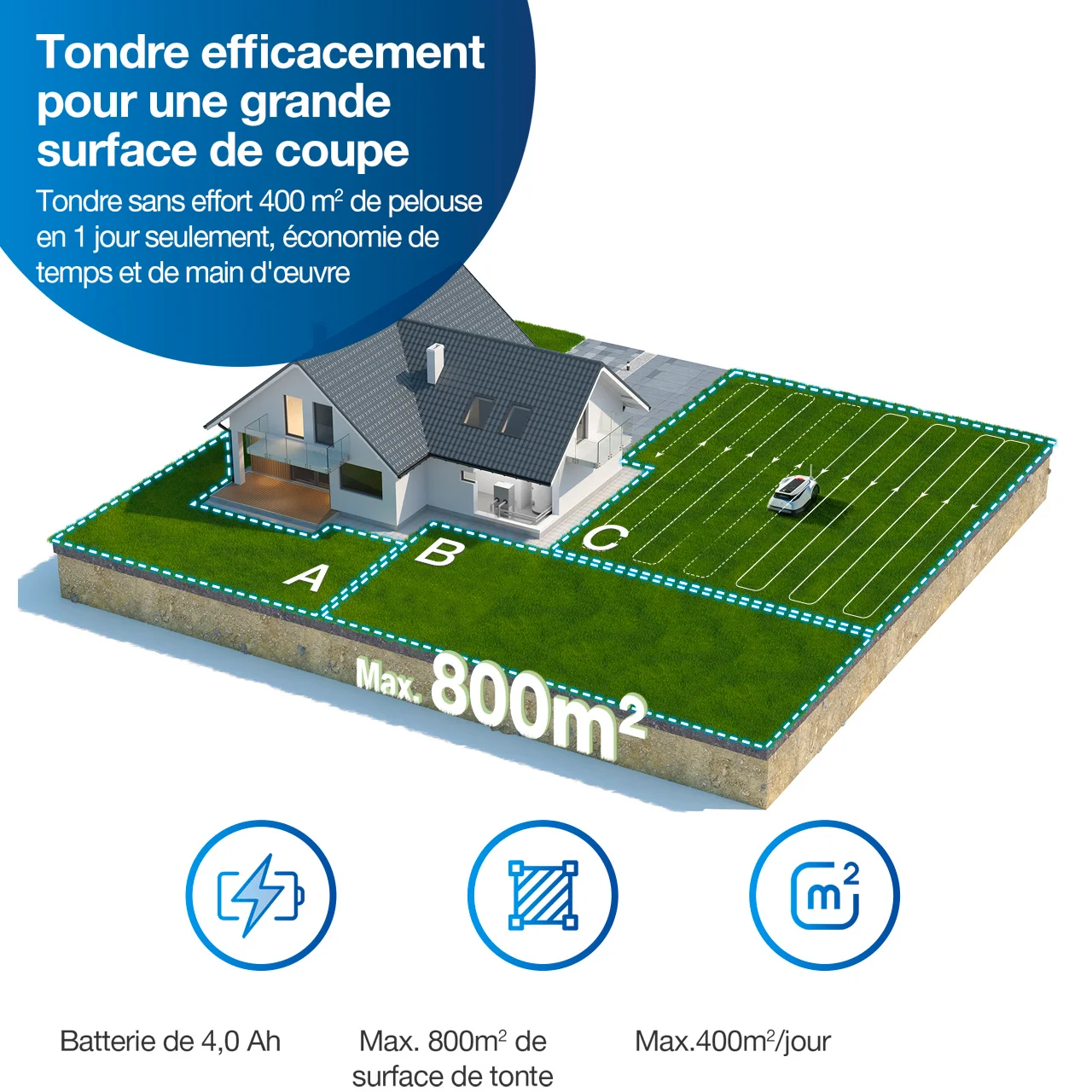 Tondre efficacement pour une grande surface de coupe

Tondre sans effort 400 $m^2$ de pelouse en 1 jour seulement, économie de temps et de main d'œuvre

A

B

C

Max. 800$m^2$

$m^2$

Batterie de 4,0 Ah

Max. 800$m^2$ de surface de tonte

Max.400$m^2$/jour